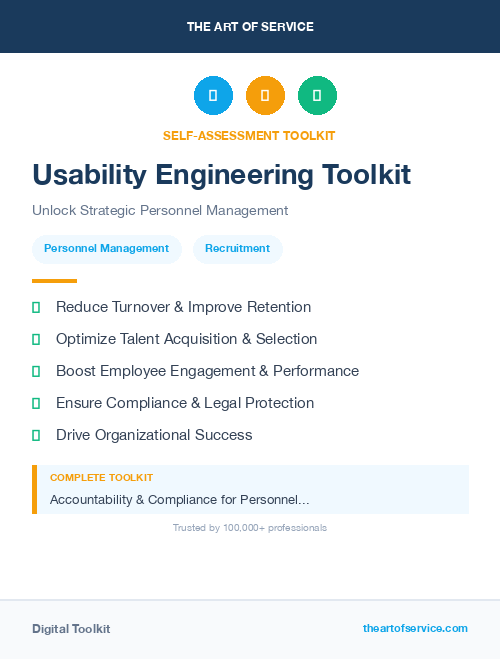 THE ART OF SERVICE

SELF-ASSESSMENT TOOLKIT

Usability Engineering Toolkit

Unlock Strategic Personnel Management

Personnel Management

Recruitment

Reduce Turnover & Improve Retention

Optimize Talent Acquisition & Selection

Boost Employee Engagement & Performance

Ensure Compliance & Legal Protection

Drive Organizational Success

COMPLETE TOOLKIT

Accountability & Compliance for Personnel...

Trusted by 100,000+ professionals

Digital Toolkit

theartofservice.com